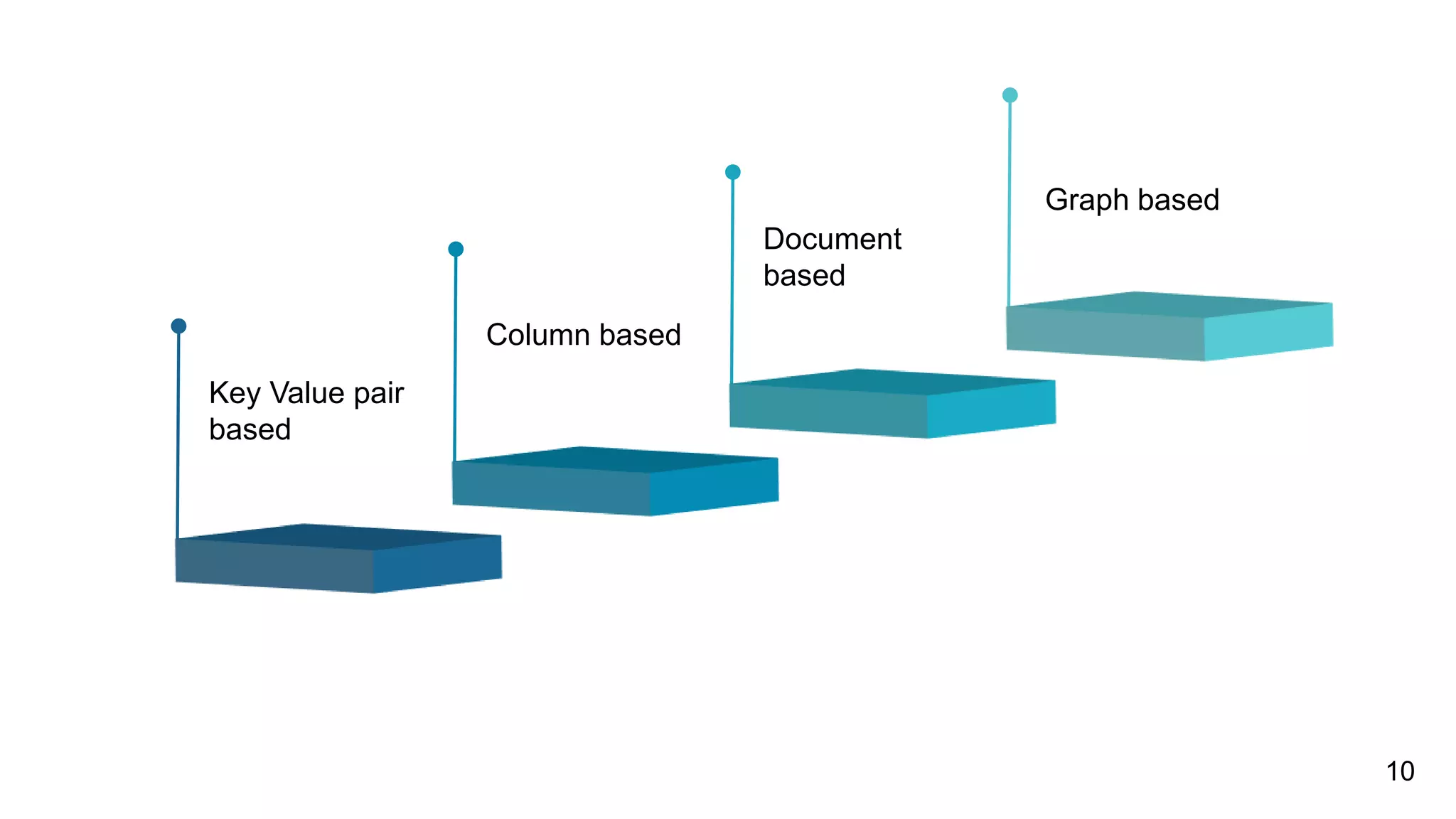 Key Value pair based

Column based

Document based

Graph based

10